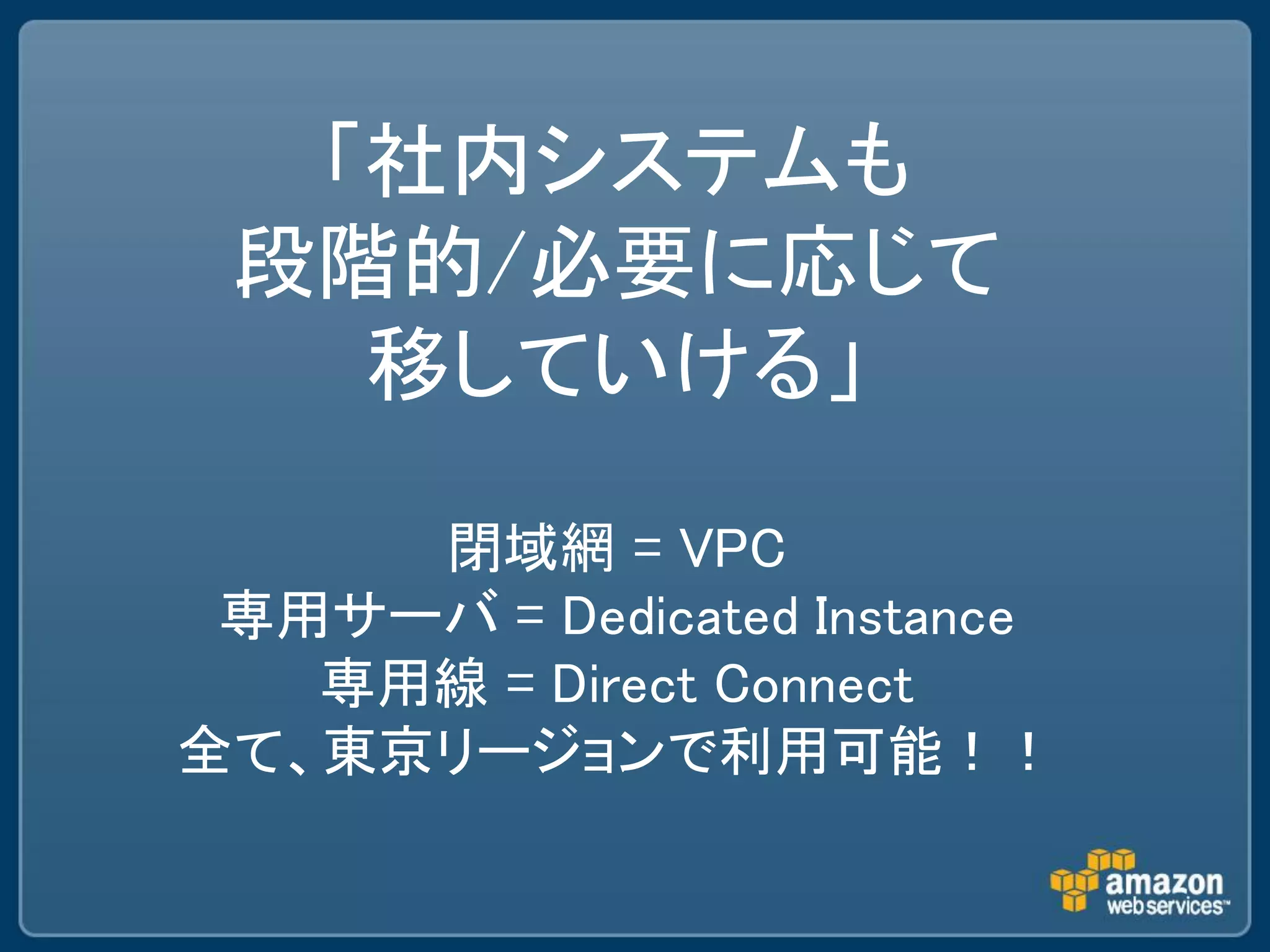 「社内システムも
段階的/必要に応じて
移していける」

閉域網 = VPC
専用サーバ = Dedicated Instance
専用線 = Direct Connect
全て、東京リージョンで利用可能！！

amazon
web services™